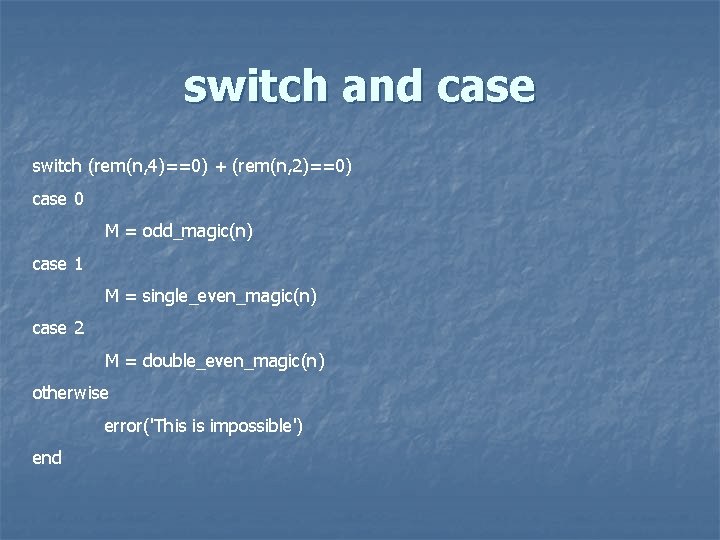 switch and case

switch (rem(n,4)==0) + (rem(n,2)==0)

case 0

M = odd_magic(n)

case 1

M = single_even_magic(n)

case 2

M = double_even_magic(n)

otherwise

error('This is impossible')

end